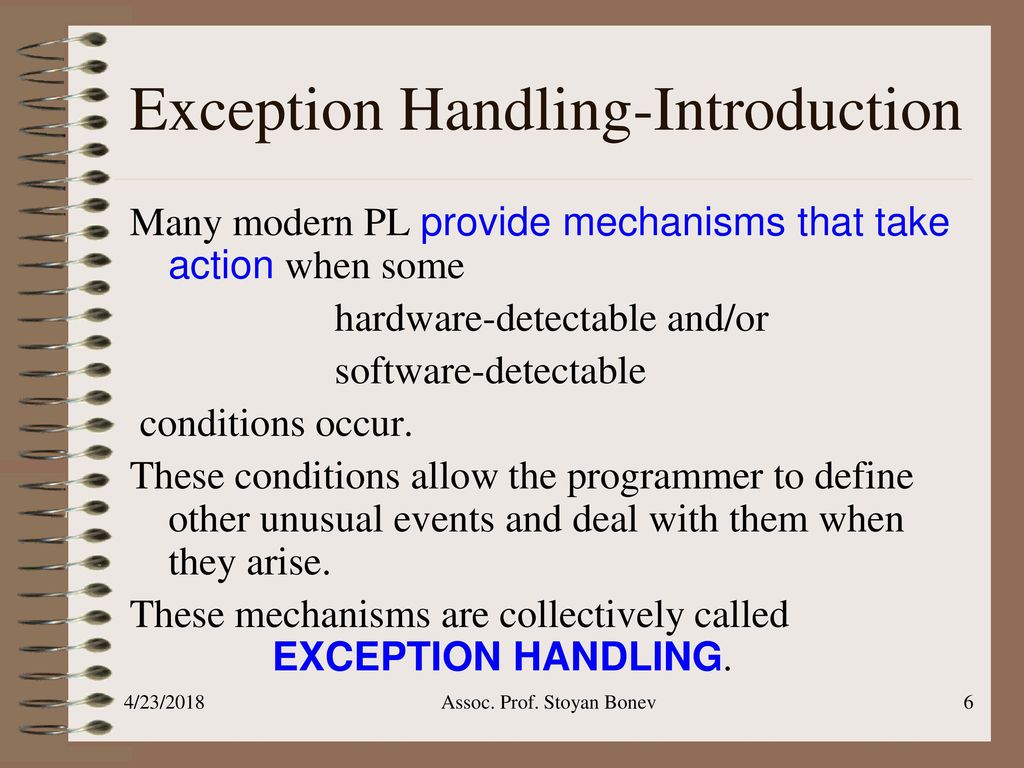 Exception Handling-Introduction

Many modern PL provide mechanisms that take action when some

hardware-detectable and/or

software-detectable

conditions occur.

These conditions allow the programmer to define other unusual events and deal with them when they arise.

These mechanisms are collectively called EXCEPTION HANDLING.

4/23/2018

Assoc. Prof. Stoyan Bonev

6